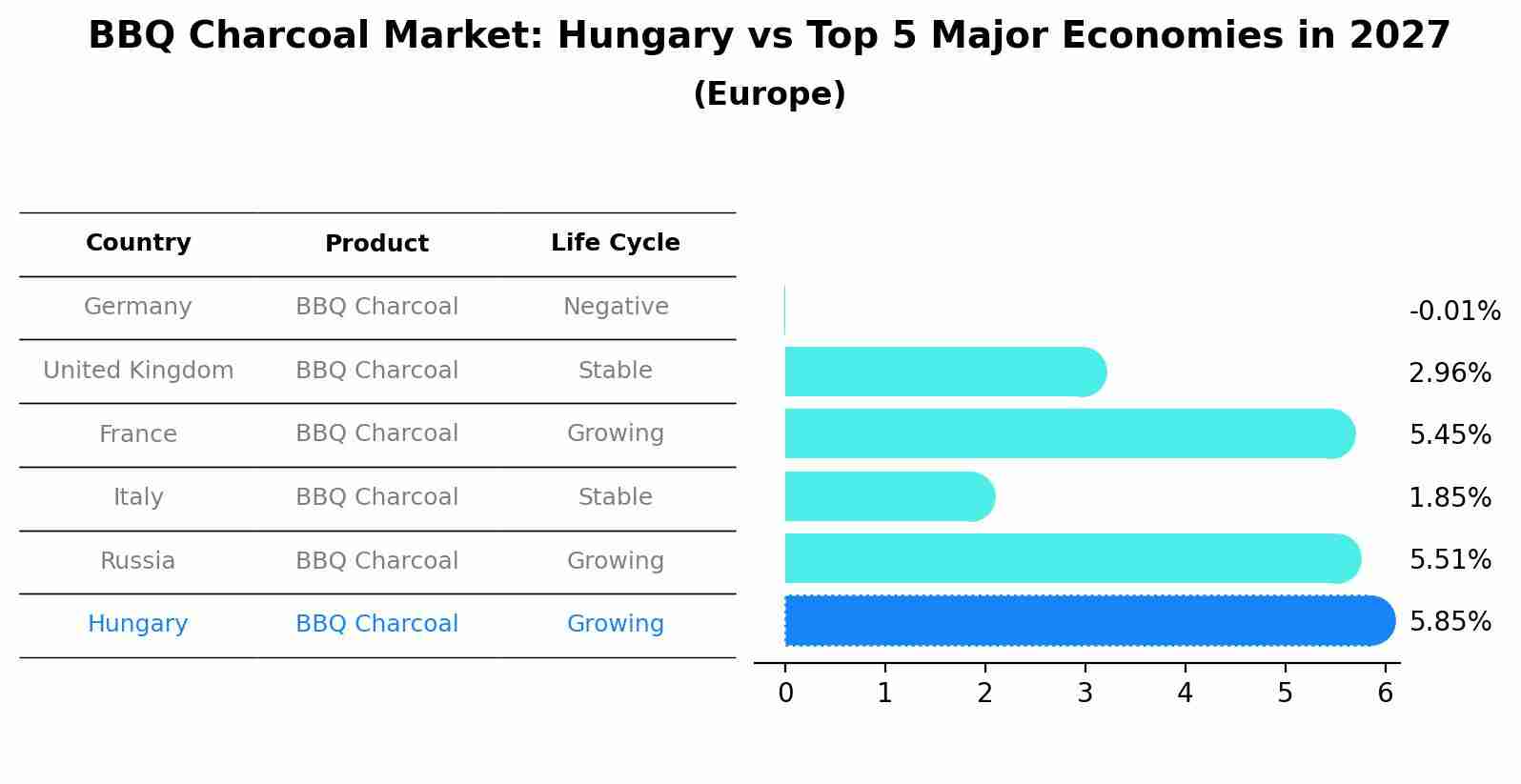 BBQ Charcoal Market: Hungary vs Top 5 Major Economies in 2027
(Europe)

| Country | Product | Life Cycle |
|---|---|---|
| Germany | BBQ Charcoal | Negative |
| United Kingdom | BBQ Charcoal | Stable |
| France | BBQ Charcoal | Growing |
| Italy | BBQ Charcoal | Stable |
| Russia | BBQ Charcoal | Growing |
| Hungary | BBQ Charcoal | Growing |

-0.01%
2.96%
5.45%
1.85%
5.51%
5.85%

0 1 2 3 4 5 6